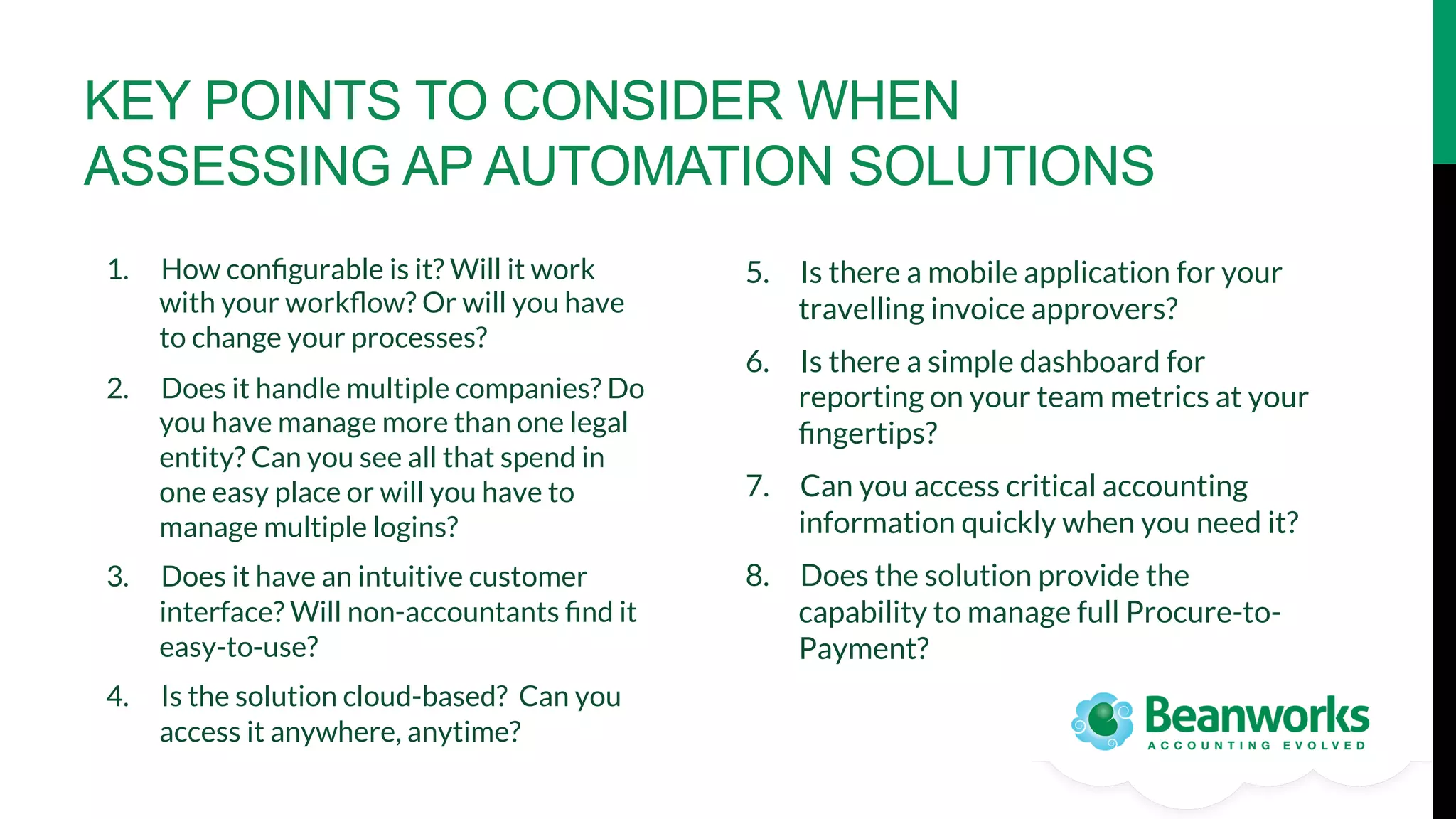 KEY POINTS TO CONSIDER WHEN ASSESSING AP AUTOMATION SOLUTIONS

1. How configurable is it? Will it work with your workflow? Or will you have to change your processes?

2. Does it handle multiple companies? Do you have manage more than one legal entity? Can you see all that spend in one easy place or will you have to manage multiple logins?

3. Does it have an intuitive customer interface? Will non-accountants find it easy-to-use?

4. Is the solution cloud-based? Can you access it anywhere, anytime?

5. Is there a mobile application for your travelling invoice approvers?

6. Is there a simple dashboard for reporting on your team metrics at your fingertips?

7. Can you access critical accounting information quickly when you need it?

8. Does the solution provide the capability to manage full Procure-to-Payment?

Beanworks
ACCOUNTING EVOLVED